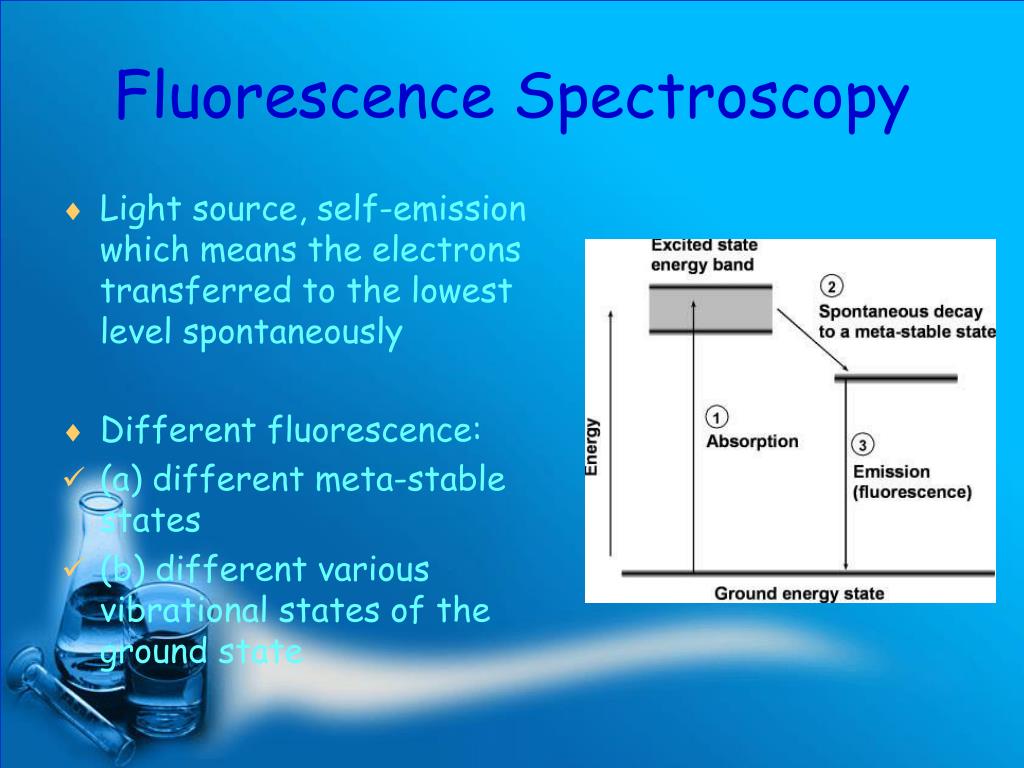 Fluorescence Spectroscopy

♦ Light source, self-emission which means the electrons transferred to the lowest level spontaneously

♦ Different fluorescence:
✓ (a) different meta-stable states
✓ (b) different various vibrational states of the ground state

Excited state energy band

② Spontaneous decay to a meta-stable state

Energy

① Absorption

③ Emission (fluorescence)

Ground energy state